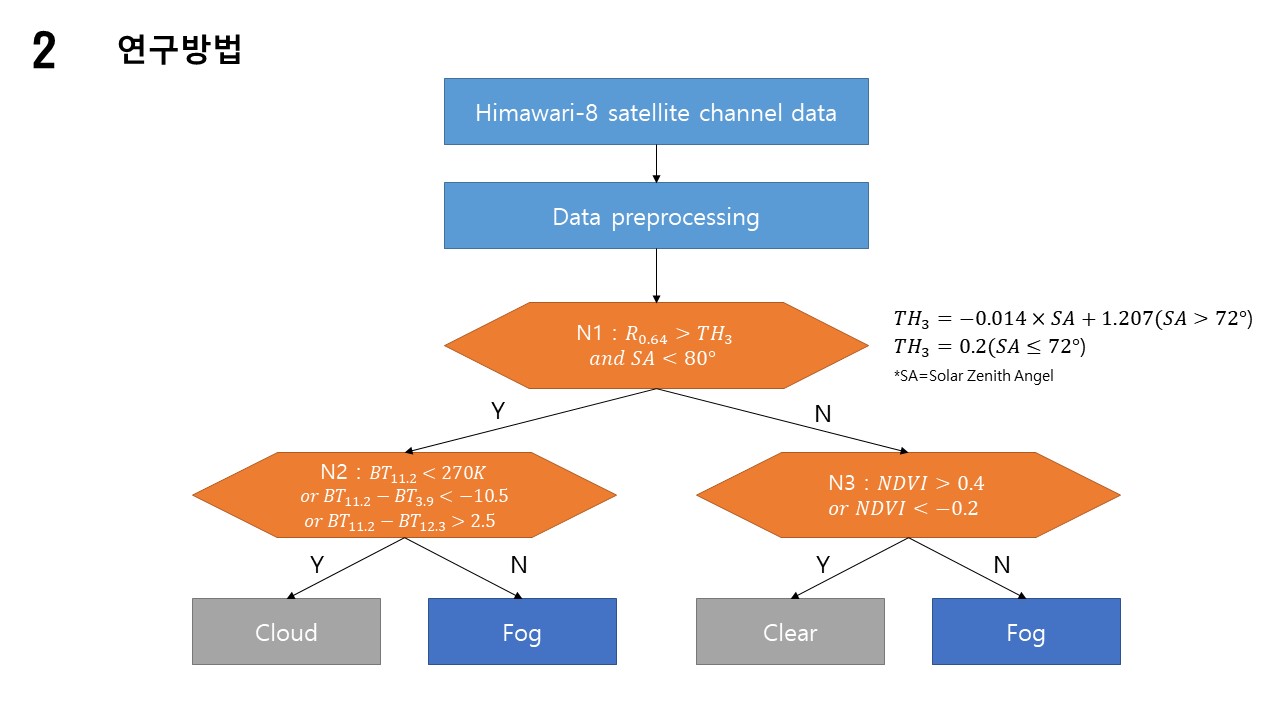 2 연구방법

Himawari-8 satellite channel data

Data preprocessing

N1 : $R_{0.64} > TH_3$ $and\ SA < 80°$

$TH_3 = -0.014 \times SA + 1.207(SA > 72°)$
$TH_3 = 0.2(SA \leq 72°)$
*SA=Solar Zenith Angel

Y

N

N2 : $BT_{11.2} < 270K$ $or\ BT_{11.2} - BT_{3.9} < -10.5$ $or\ BT_{11.2} - BT_{12.3} > 2.5$

N3 : $NDVI > 0.4$ $or\ NDVI < -0.2$

Y

N

Y

N

Cloud

Fog

Clear

Fog